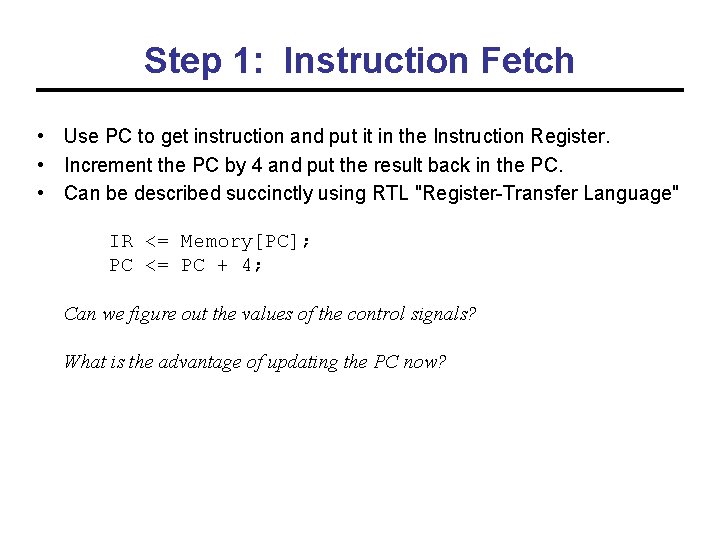 Step 1: Instruction Fetch

• Use PC to get instruction and put it in the Instruction Register.
• Increment the PC by 4 and put the result back in the PC.
• Can be described succinctly using RTL "Register-Transfer Language"

IR <= Memory[PC];
PC <= PC + 4;

Can we figure out the values of the control signals?

What is the advantage of updating the PC now?